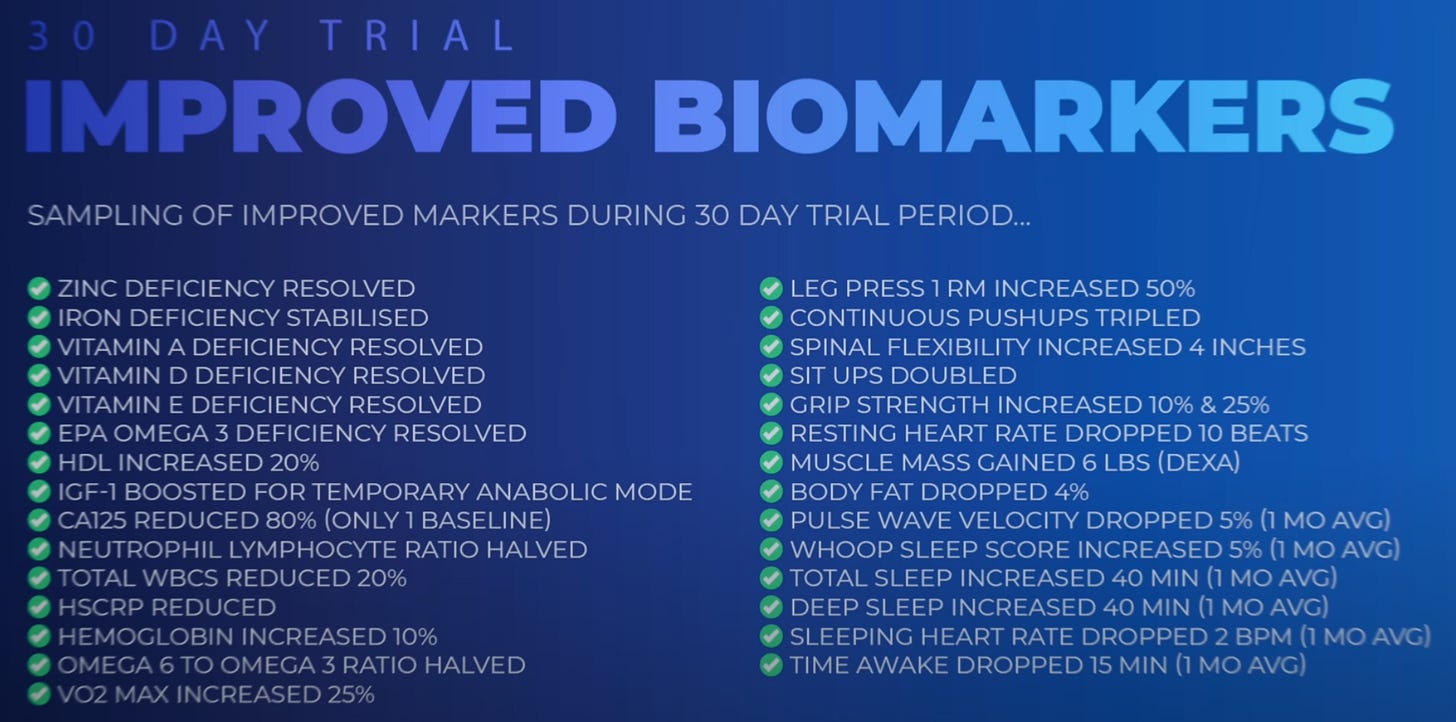 30 DAY TRIAL

IMPROVED BIOMARKERS

SAMPLING OF IMPROVED MARKERS DURING 30 DAY TRIAL PERIOD...

ZINC DEFICIENCY RESOLVED
IRON DEFICIENCY STABILISED
VITAMIN A DEFICIENCY RESOLVED
VITAMIN D DEFICIENCY RESOLVED
VITAMIN E DEFICIENCY RESOLVED
EPA OMEGA 3 DEFICIENCY RESOLVED
HDL INCREASED 20%
IGF-1 BOOSTED FOR TEMPORARY ANABOLIC MODE
CA125 REDUCED 80% (ONLY 1 BASELINE)
NEUTROPHIL LYMPHOCYTE RATIO HALVED
TOTAL WBCS REDUCED 20%
HSCRP REDUCED
HEMOGLOBIN INCREASED 10%
OMEGA 6 TO OMEGA 3 RATIO HALVED
VO2 MAX INCREASED 25%

LEG PRESS 1 RM INCREASED 50%
CONTINUOUS PUSHUPS TRIPLED
SPINAL FLEXIBILITY INCREASED 4 INCHES
SIT UPS DOUBLED
GRIP STRENGTH INCREASED 10% & 25%
RESTING HEART RATE DROPPED 10 BEATS
MUSCLE MASS GAINED 6 LBS (DEXA)
BODY FAT DROPPED 4%
PULSE WAVE VELOCITY DROPPED 5% (1 MO AVG)
WHOOP SLEEP SCORE INCREASED 5% (1 MO AVG)
TOTAL SLEEP INCREASED 40 MIN (1 MO AVG)
DEEP SLEEP INCREASED 40 MIN (1 MO AVG)
SLEEPING HEART RATE DROPPED 2 BPM (1 MO AVG)
TIME AWAKE DROPPED 15 MIN (1 MO AVG)